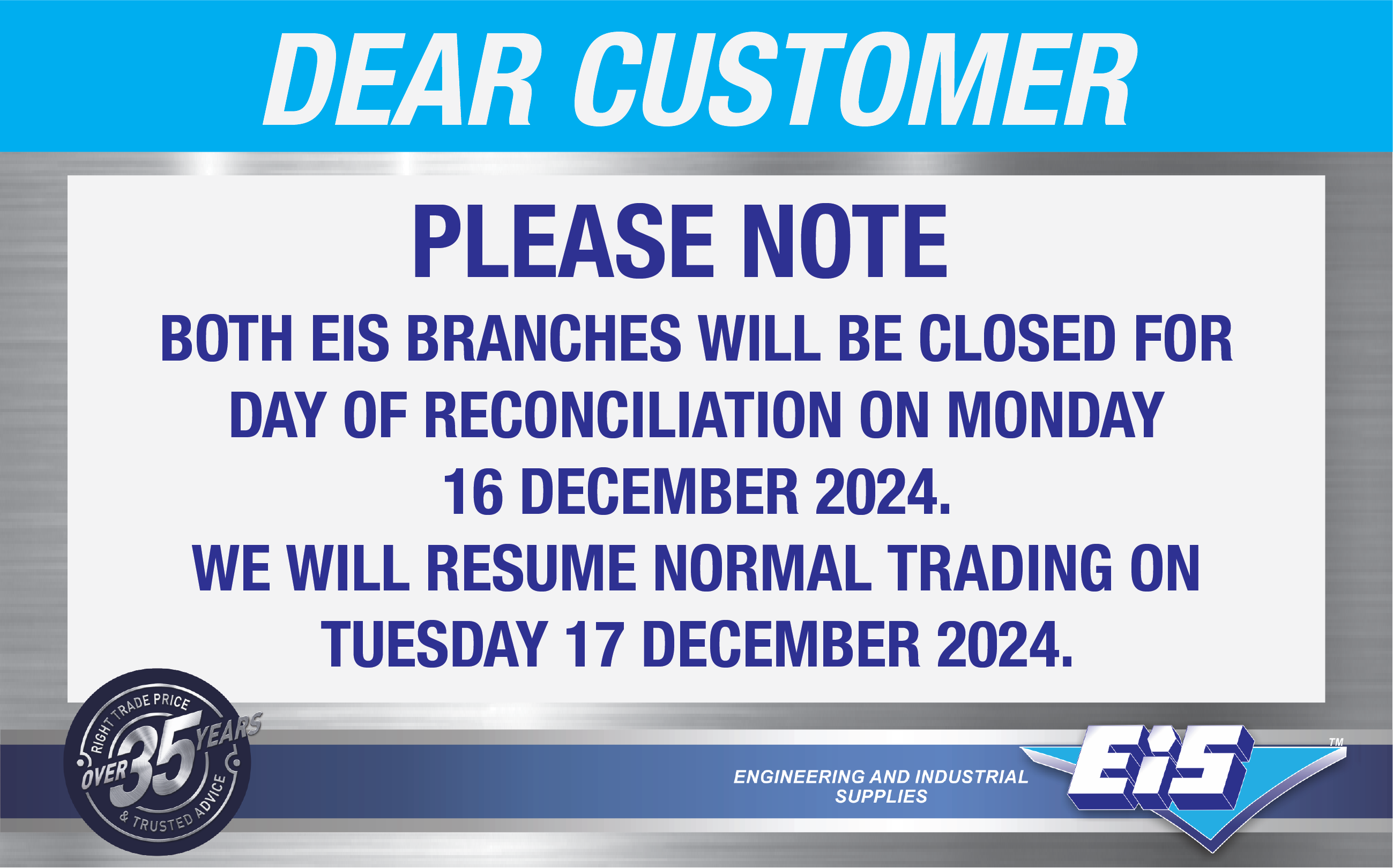 DEAR CUSTOMER

PLEASE NOTE

BOTH EIS BRANCHES WILL BE CLOSED FOR DAY OF RECONCILIATION ON MONDAY 16 DECEMBER 2024.

WE WILL RESUME NORMAL TRADING ON TUESDAY 17 DECEMBER 2024.

RIGHT TRADE PRICE OVER 35 YEARS & TRUSTED ADVICE

ENGINEERING AND INDUSTRIAL SUPPLIES

EiS ™